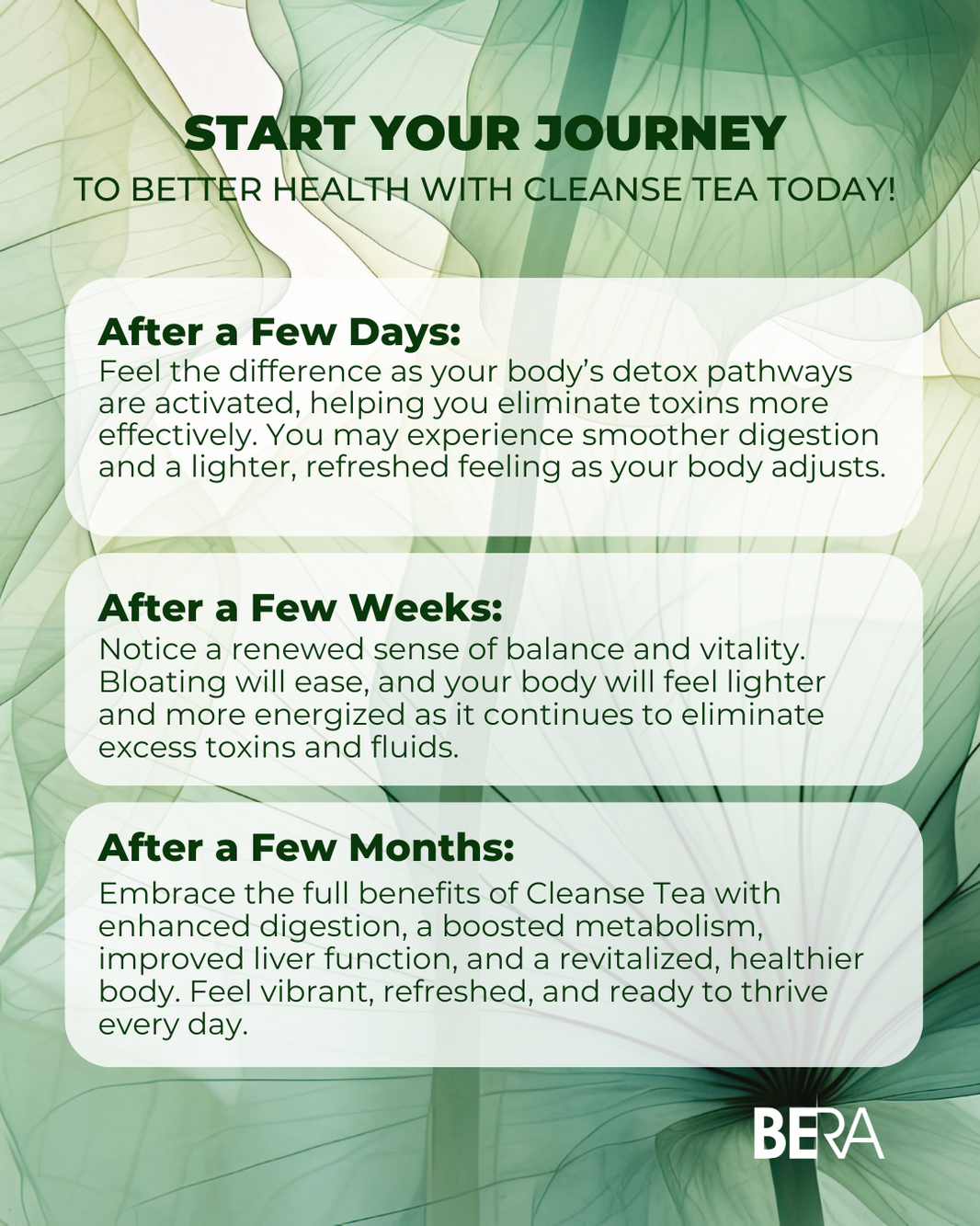 START YOUR JOURNEY
TO BETTER HEALTH WITH CLEANSE TEA TODAY!

After a Few Days:
Feel the difference as your body's detox pathways are activated, helping you eliminate toxins more effectively. You may experience smoother digestion and a lighter, refreshed feeling as your body adjusts.

After a Few Weeks:
Notice a renewed sense of balance and vitality. Bloating will ease, and your body will feel lighter and more energized as it continues to eliminate excess toxins and fluids.

After a Few Months:
Embrace the full benefits of Cleanse Tea with enhanced digestion, a boosted metabolism, improved liver function, and a revitalized, healthier body. Feel vibrant, refreshed, and ready to thrive every day.

BERA